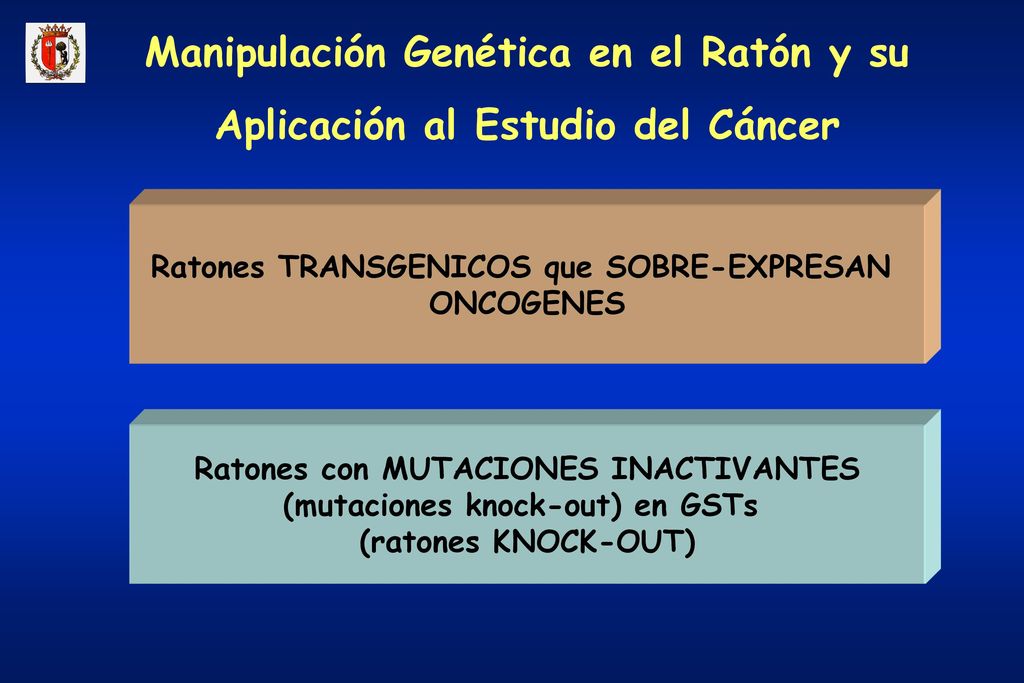 Manipulación Genética en el Ratón y su Aplicación al Estudio del Cáncer

Ratones TRANSGENICOS que SOBRE-EXPRESAN ONCOGENES

Ratones con MUTACIONES INACTIVANTES (mutaciones knock-out) en GSTs (ratones KNOCK-OUT)